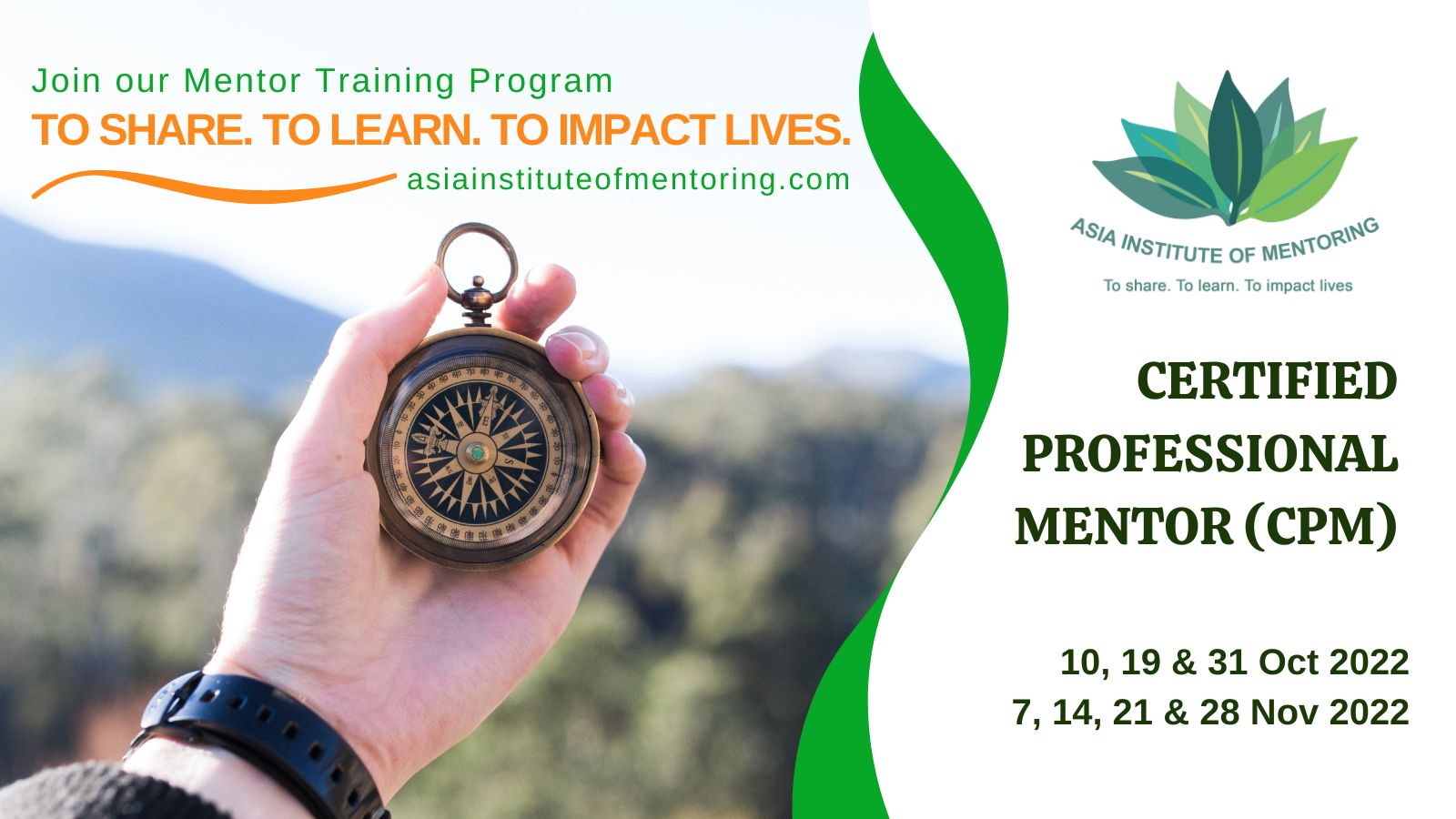 Join our Mentor Training Program
TO SHARE. TO LEARN. TO IMPACT LIVES.
asiainstituteofmentoring.com

ASIA INSTITUTE OF MENTORING
To share. To learn. To impact lives

CERTIFIED PROFESSIONAL MENTOR (CPM)

10, 19 & 31 Oct 2022
7, 14, 21 & 28 Nov 2022